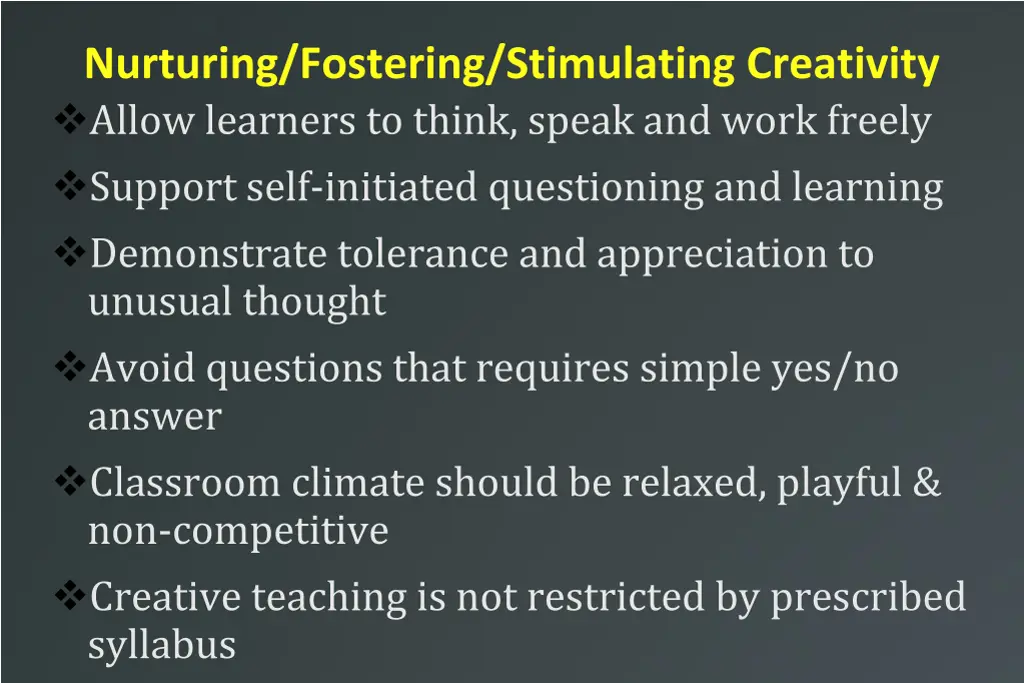 Nurturing/Fostering/Stimulating Creativity

❖Allow learners to think, speak and work freely

❖Support self-initiated questioning and learning

❖Demonstrate tolerance and appreciation to unusual thought

❖Avoid questions that requires simple yes/no answer

❖Classroom climate should be relaxed, playful & non-competitive

❖Creative teaching is not restricted by prescribed syllabus